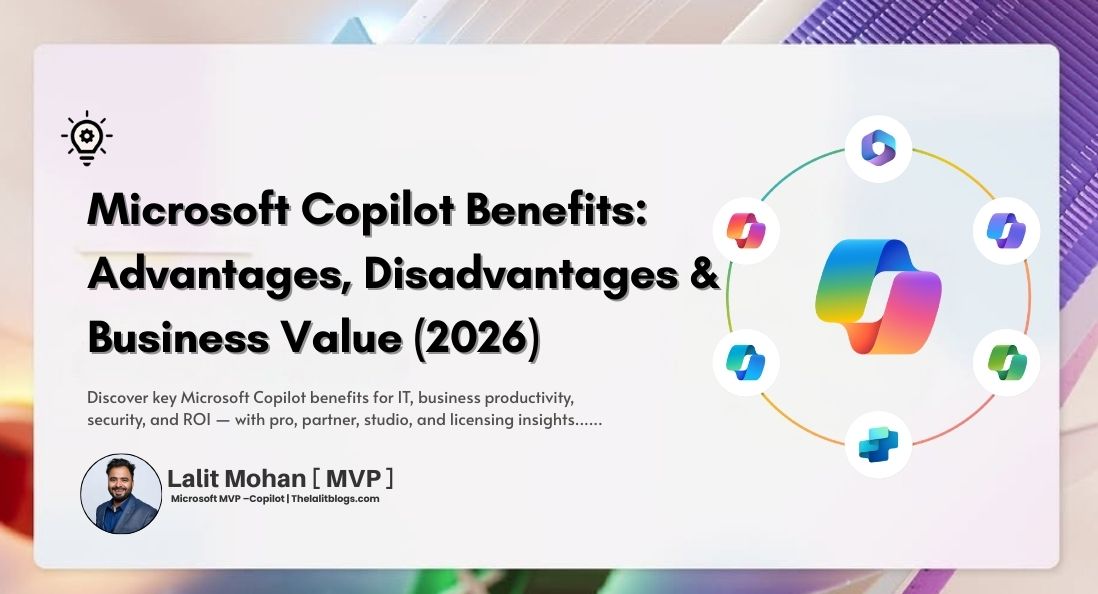 Microsoft Copilot Benefits: Advantages, Disadvantages & Business Value (2026)

Discover key Microsoft Copilot benefits for IT, business productivity, security, and ROI — with pro, partner, studio, and licensing insights......

Lalit Mohan [ MVP ]
Microsoft MVP –Copilot | Thelalitblogs.com